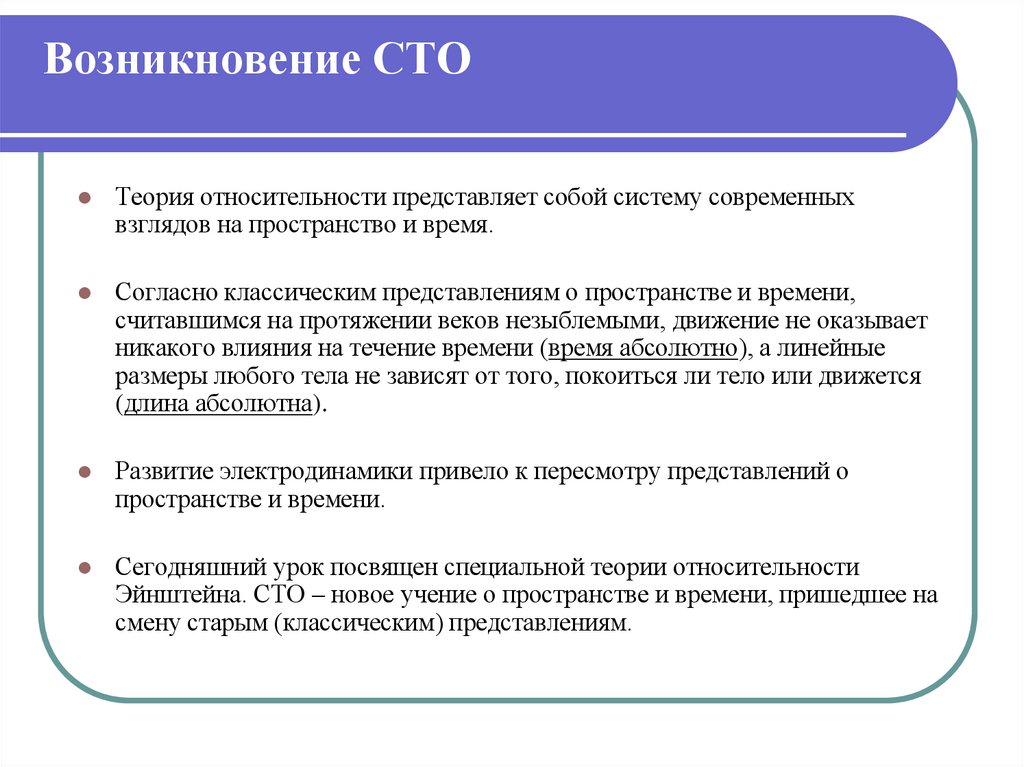 Возникновение СТО

Теория относительности представляет собой систему современных взглядов на пространство и время.

Согласно классическим представлениям о пространстве и времени, считавшимся на протяжении веков незыблемыми, движение не оказывает никакого влияния на течение времени (время абсолютно), а линейные размеры любого тела не зависят от того, покоиться ли тело или движется (длина абсолютна).

Развитие электродинамики привело к пересмотру представлений о пространстве и времени.

Сегодняшний урок посвящен специальной теории относительности Эйнштейна. СТО – новое учение о пространстве и времени, пришедшее на смену старым (классическим) представлениям.